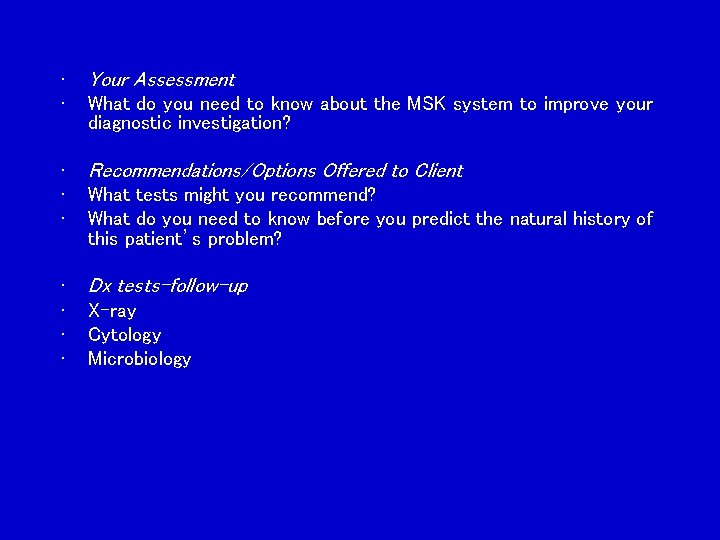 • Your Assessment
• What do you need to know about the MSK system to improve your diagnostic investigation?

• Recommendations/Options Offered to Client
• What tests might you recommend?
• What do you need to know before you predict the natural history of this patient's problem?

• Dx tests-follow-up
• X-ray
• Cytology
• Microbiology